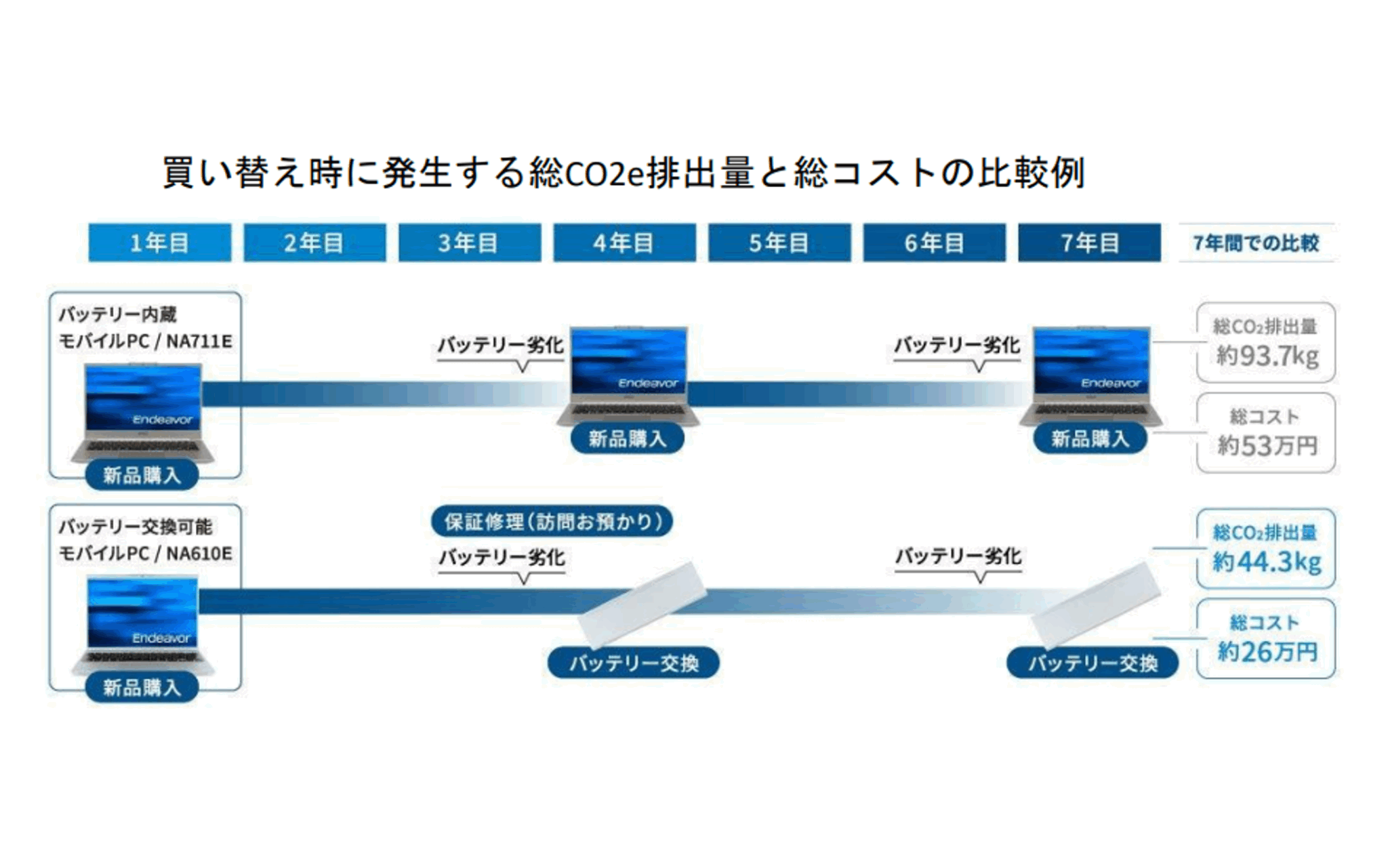 買い替え時に発生する総CO2e排出量と総コストの比較例

1年目 2年目 3年目 4年目 5年目 6年目 7年目 7年間での比較

バッテリー内蔵
モバイルPC / NA711E

Endeavor
新品購入

バッテリー劣化

Endeavor
新品購入

バッテリー劣化

Endeavor
新品購入

総$CO_2$排出量
約93.7kg

総コスト
約53万円

バッテリー交換可能
モバイルPC / NA610E

Endeavor
新品購入

保証修理（訪問お預かり）

バッテリー劣化

バッテリー交換

バッテリー劣化

バッテリー交換

総$CO_2$排出量
約44.3kg

総コスト
約26万円